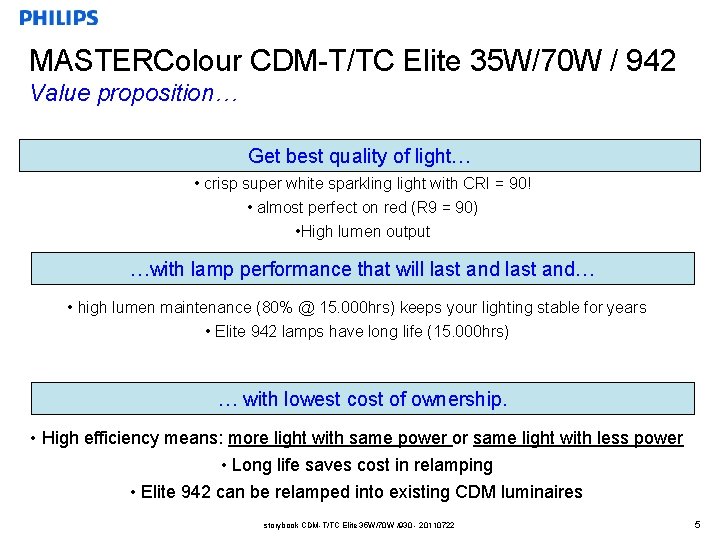 PHILIPS

MASTERColour CDM-T/TC Elite 35W/70W / 942

Value proposition…

Get best quality of light…

• crisp super white sparkling light with CRI = 90!

• almost perfect on red (R9 = 90)

•High lumen output

…with lamp performance that will last and last and…

• high lumen maintenance (80% @ 15.000hrs) keeps your lighting stable for years

• Elite 942 lamps have long life (15.000hrs)

… with lowest cost of ownership.

• High efficiency means: more light with same power or same light with less power

• Long life saves cost in relamping

• Elite 942 can be relamped into existing CDM luminaires

storybook CDM-T/TC Elite 35W/70W /930 - 20110722

5